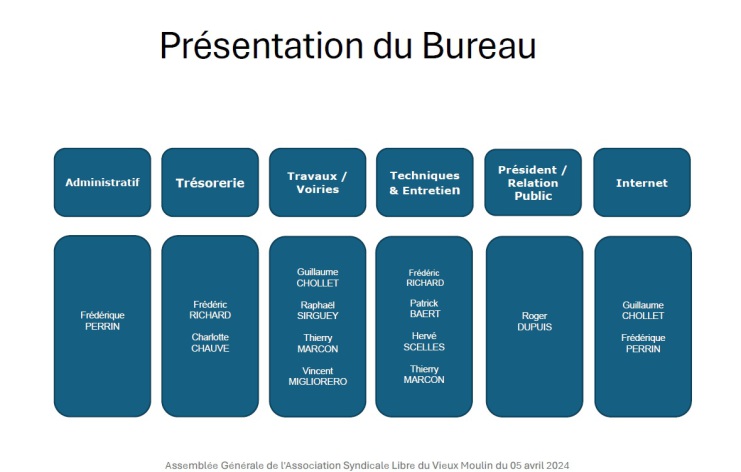 Présentation du Bureau

Administratif

Frédérique PERRIN

Trésorerie

Frédéric RICHARD

Charlotte CHAUVE

Travaux / Voiries

Guillaume CHOLLET

Raphaël SIRGUEY

Thierry MARCON

Vincent MIGLIORERO

Techniques & Entretien

Frédéric RICHARD

Patrick BAERT

Hervé SCELLES

Thierry MARCON

Président / Relation Public

Roger DUPUIS

Internet

Guillaume CHOLLET

Frédérique PERRIN

Assemblée Générale de l'Association Syndicale Libre du Vieux Moulin du 05 avril 2024